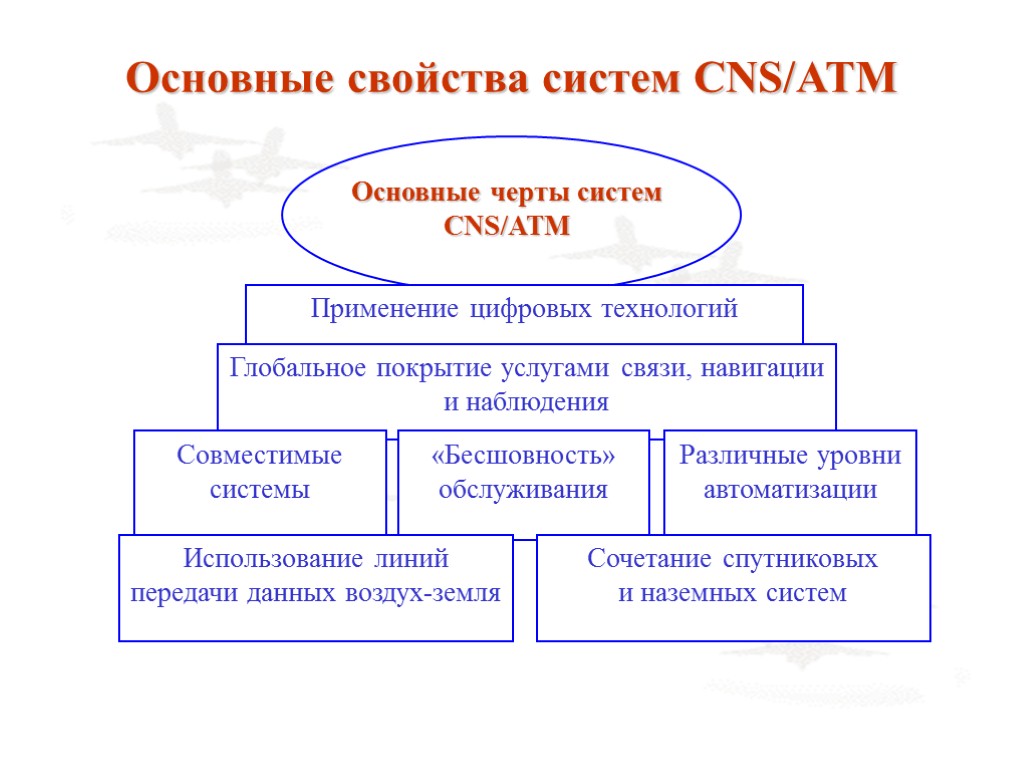 Основные свойства систем CNS/ATM

Основные черты систем CNS/ATM

Применение цифровых технологий

Глобальное покрытие услугами связи, навигации и наблюдения

Совместимые системы

«Бесшовность» обслуживания

Различные уровни автоматизации

Использование линий передачи данных воздух-земля

Сочетание спутниковых и наземных систем